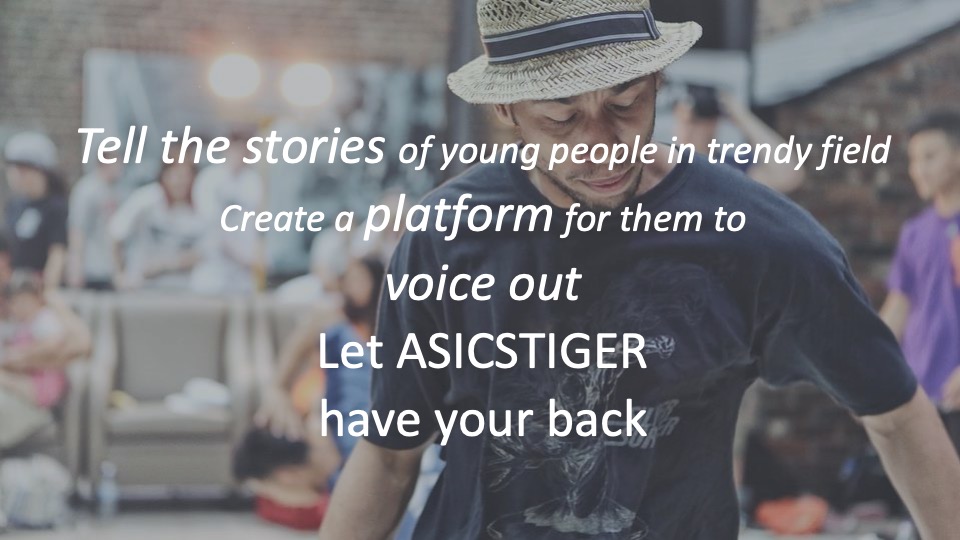 Tell the stories of young people in trendy field
Create a platform for them to
voice out
Let ASICSTIGER
have your back